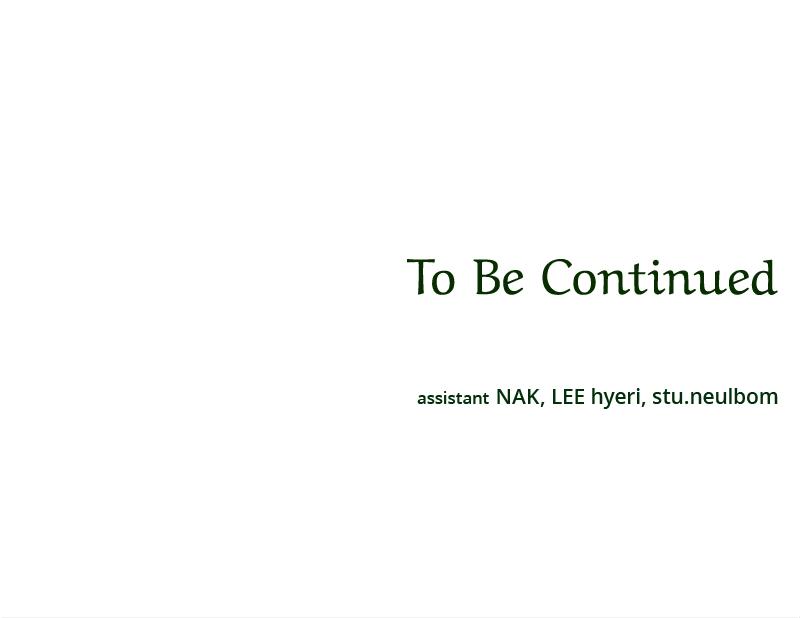 To Be Continued

assistant NAK, LEE hyeri, stu.neulbom